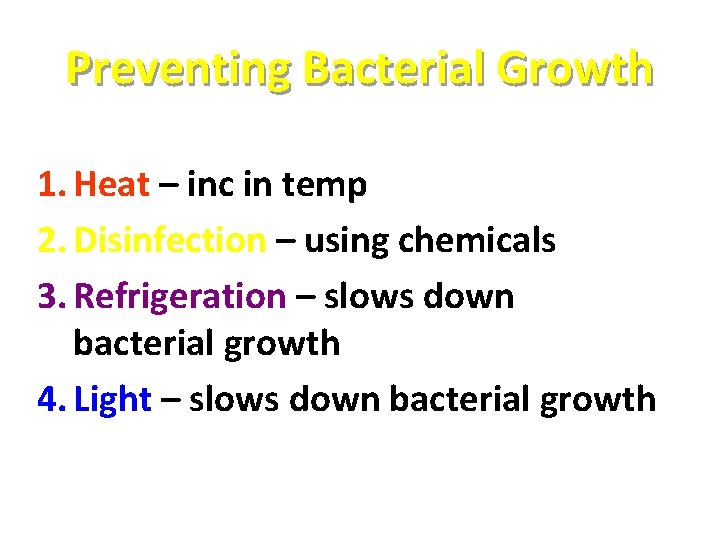 Preventing Bacterial Growth

1. Heat – inc in temp
2. Disinfection – using chemicals
3. Refrigeration – slows down bacterial growth
4. Light – slows down bacterial growth